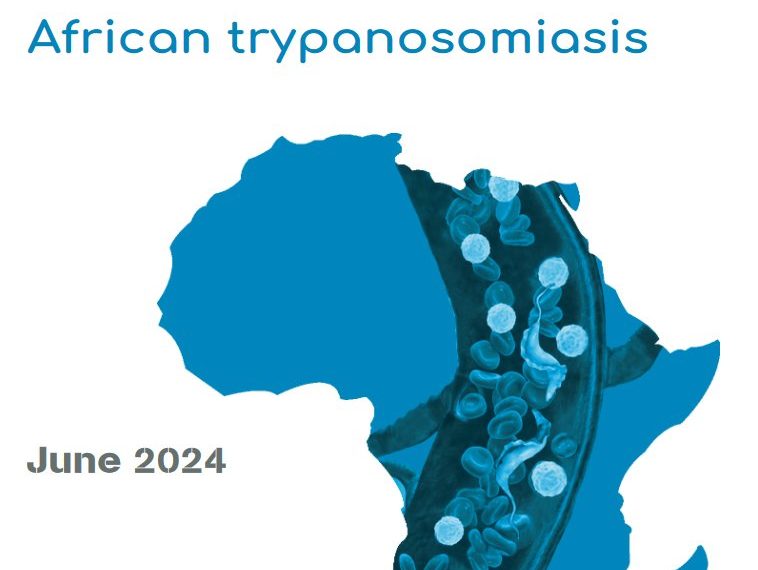 African trypanosomiasis

June 2024